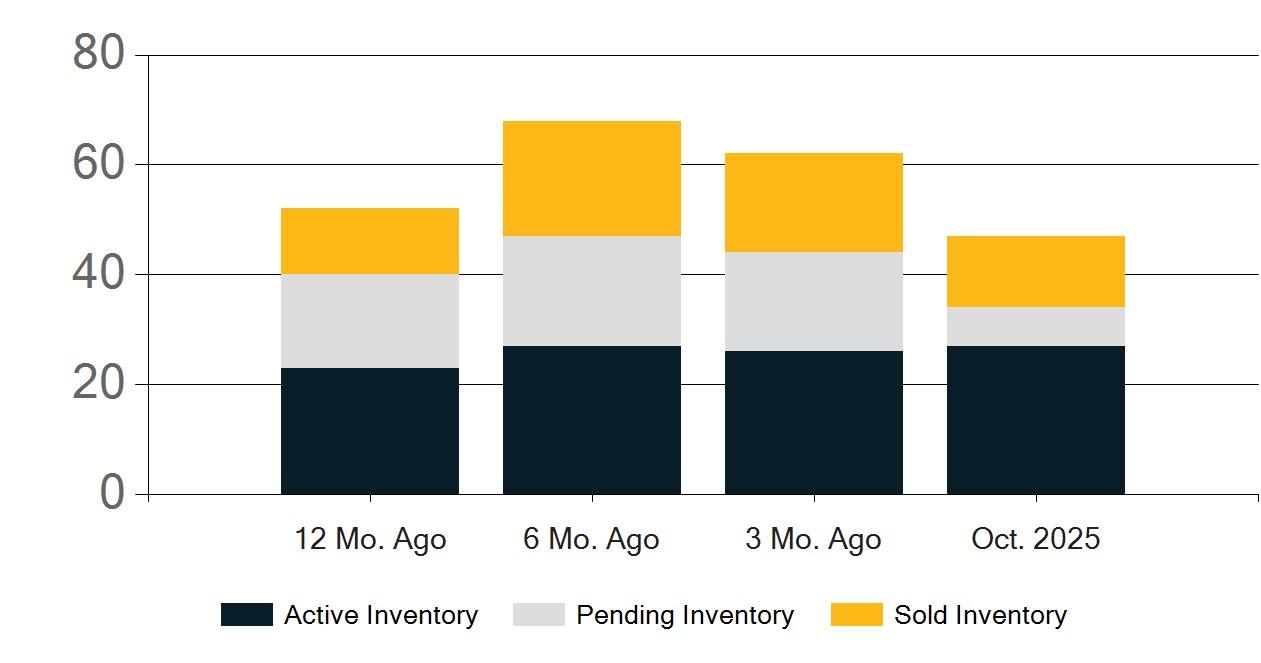 80
60
40
20
0
12 Mo. Ago
6 Mo. Ago
3 Mo. Ago
Oct. 2025
Active Inventory
Pending Inventory
Sold Inventory